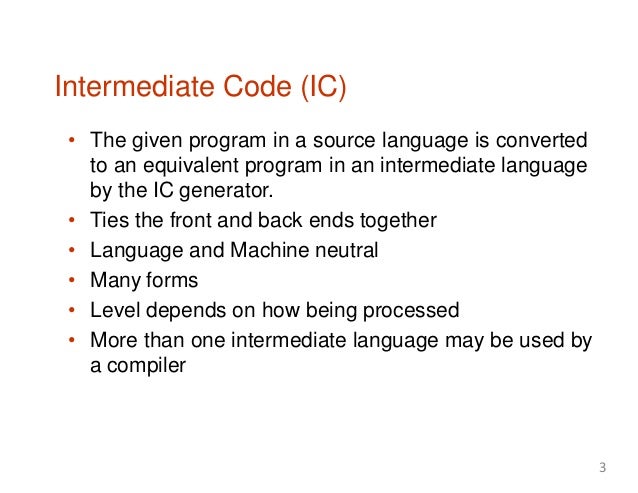 Intermediate Code (IC)

• The given program in a source language is converted to an equivalent program in an intermediate language by the IC generator.
• Ties the front and back ends together
• Language and Machine neutral
• Many forms
• Level depends on how being processed
• More than one intermediate language may be used by a compiler

3